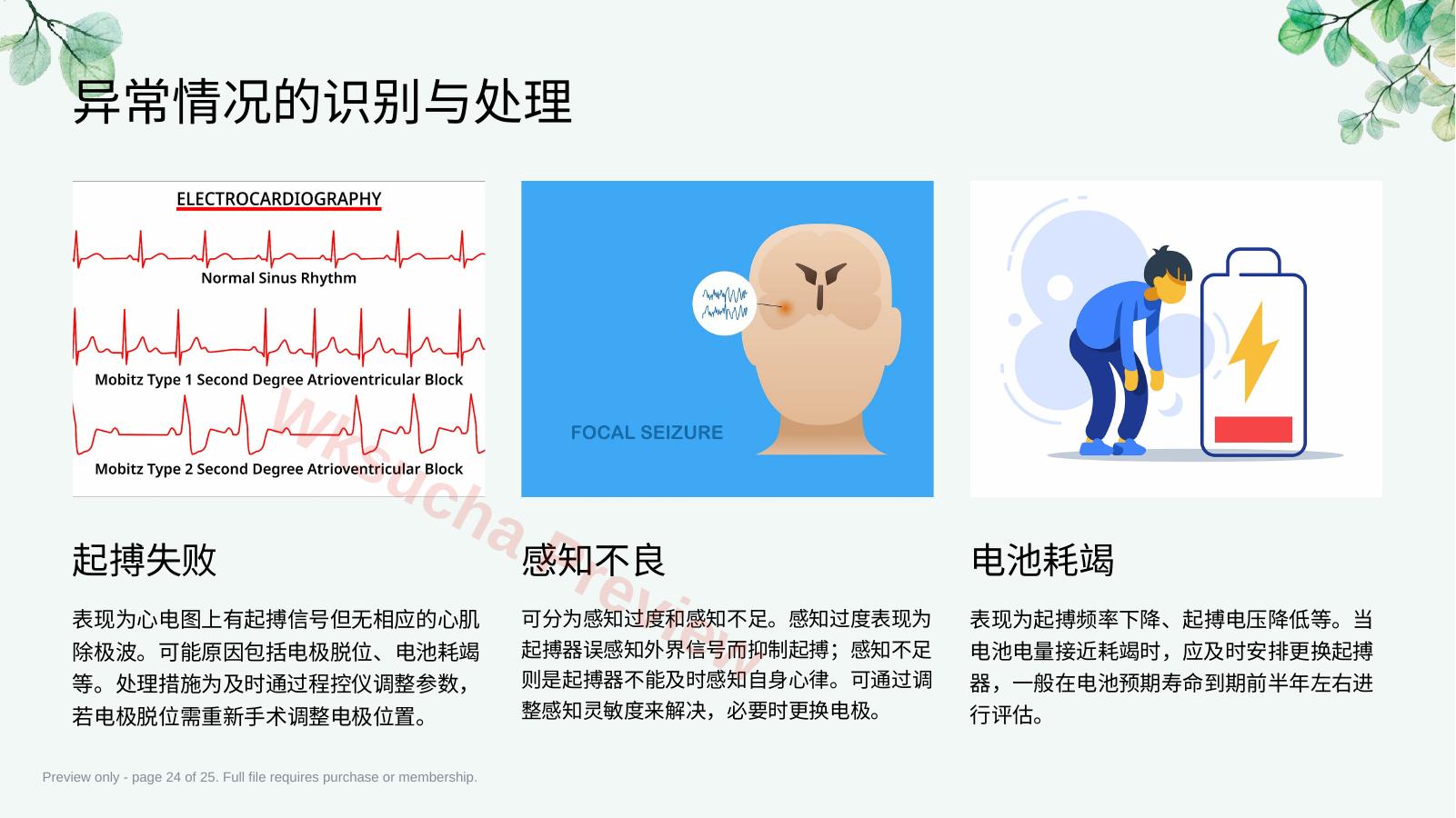 异常情况的识别与处理

ELECTROCARDIOGRAPHY

Normal Sinus Rhythm

Mobitz Type 1 Second Degree Atrioventricular Block

Mobitz Type 2 Second Degree Atrioventricular Block

FOCAL SEIZURE

Wksucha Preview

起搏失败

表现为心电图上有起搏信号但无相应的心肌除极波。可能原因包括电极脱位、电池耗竭等。处理措施为及时通过程控仪调整参数，若电极脱位需重新手术调整电极位置。

感知不良

可分为感知过度和感知不足。感知过度表现为起搏器误感知外界信号而抑制起搏；感知不足则是起搏器不能及时感知自身心律。可通过调整感知灵敏度来解决，必要时更换电极。

电池耗竭

表现为起搏频率下降、起搏电压降低等。当电池电量接近耗竭时，应及时安排更换起搏器，一般在电池预期寿命到期前半年左右进行评估。

Preview only - page 24 of 25. Full file requires purchase or membership.